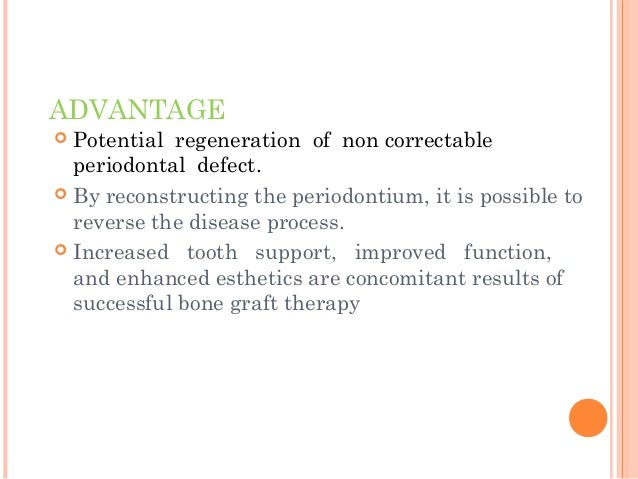 ADVANTAGE

Potential regeneration of non correctable periodontal defect.

By reconstructing the periodontium, it is possible to reverse the disease process.

Increased tooth support, improved function, and enhanced esthetics are concomitant results of successful bone graft therapy